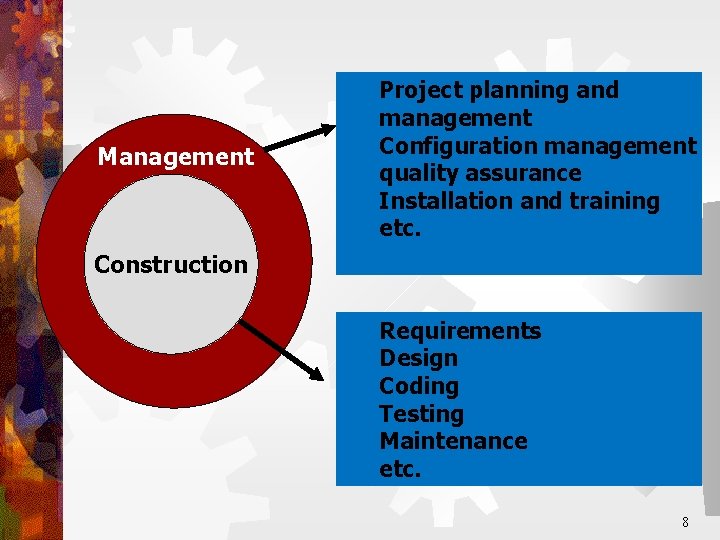 Management

Construction

Project planning and management
Configuration management
quality assurance
Installation and training
etc.

Requirements
Design
Coding
Testing
Maintenance
etc.

8